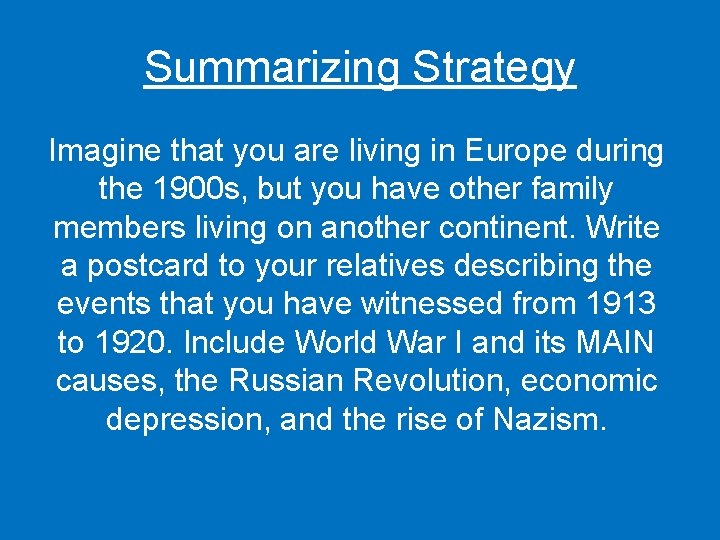 Summarizing Strategy

Imagine that you are living in Europe during the 1900s, but you have other family members living on another continent. Write a postcard to your relatives describing the events that you have witnessed from 1913 to 1920. Include World War I and its MAIN causes, the Russian Revolution, economic depression, and the rise of Nazism.